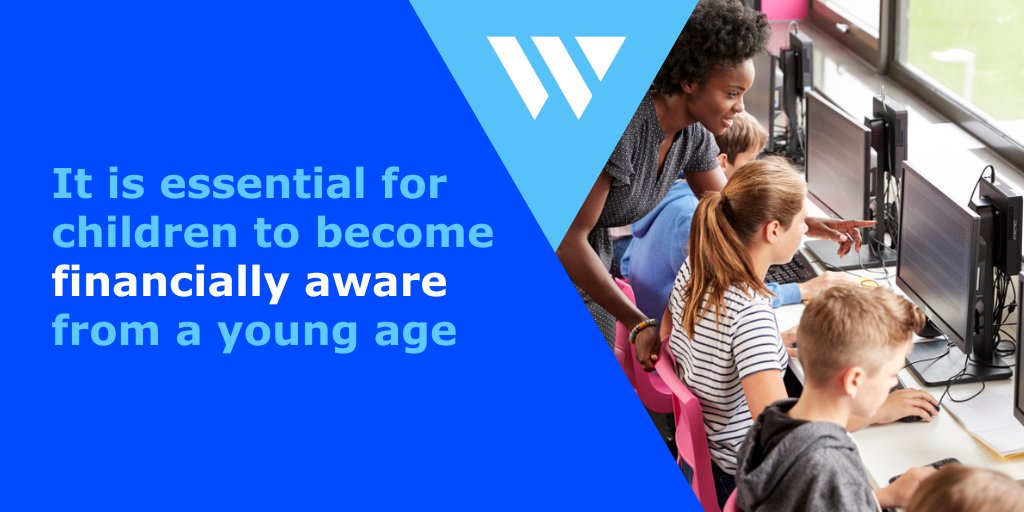 It is essential for children to become financially aware from a young age